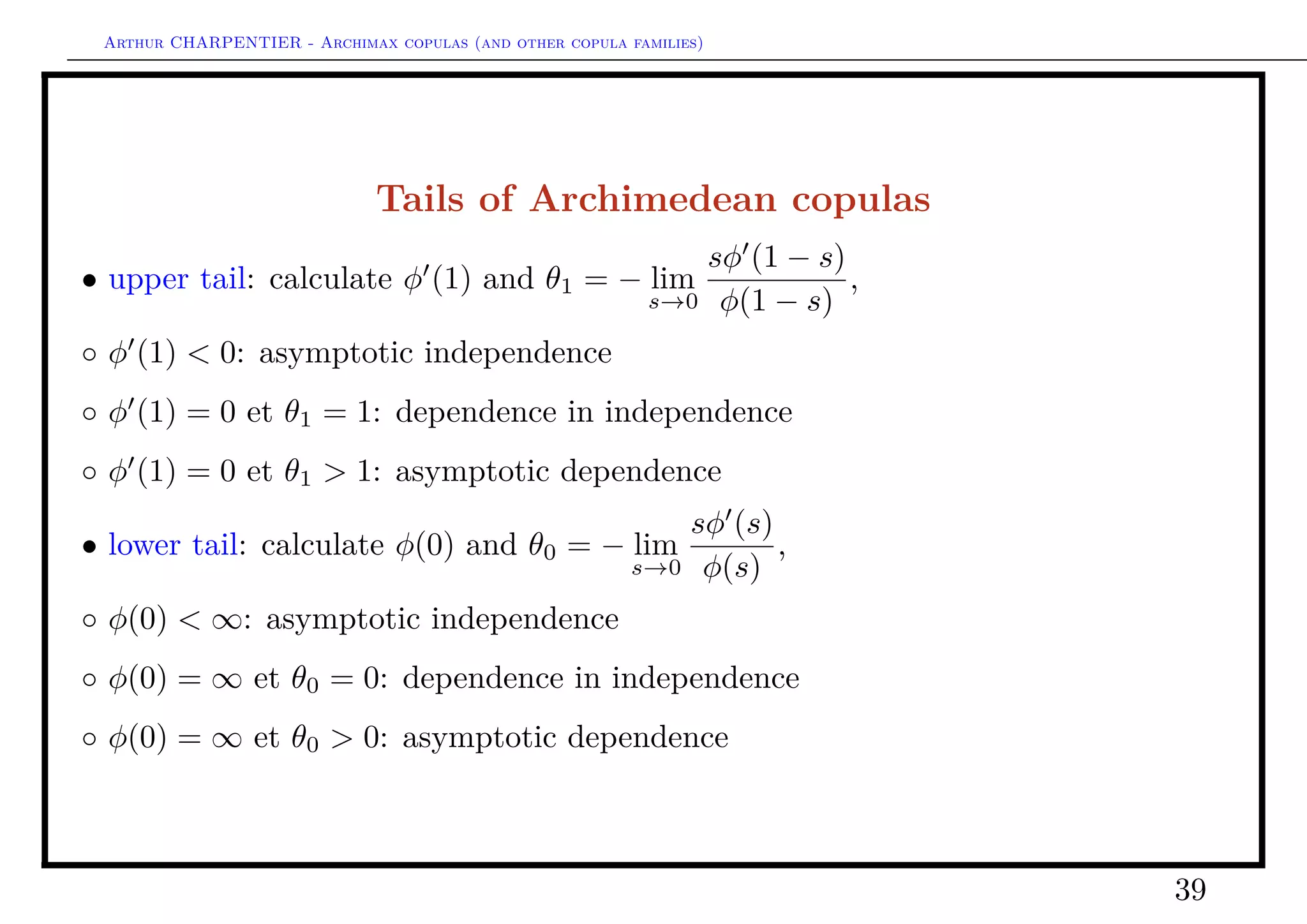 Arthur CHARPENTIER - Archimax copulas (and other copula families)

Tails of Archimedean copulas

• upper tail: calculate $\phi'(1)$ and $\theta_1 = -\lim_{s\to 0} \frac{s\phi'(1-s)}{\phi(1-s)}$,

◦ $\phi'(1) < 0$: asymptotic independence

◦ $\phi'(1) = 0$ et $\theta_1 = 1$: dependence in independence

◦ $\phi'(1) = 0$ et $\theta_1 > 1$: asymptotic dependence

• lower tail: calculate $\phi(0)$ and $\theta_0 = -\lim_{s\to 0} \frac{s\phi'(s)}{\phi(s)}$,

◦ $\phi(0) < \infty$: asymptotic independence

◦ $\phi(0) = \infty$ et $\theta_0 = 0$: dependence in independence

◦ $\phi(0) = \infty$ et $\theta_0 > 0$: asymptotic dependence

39